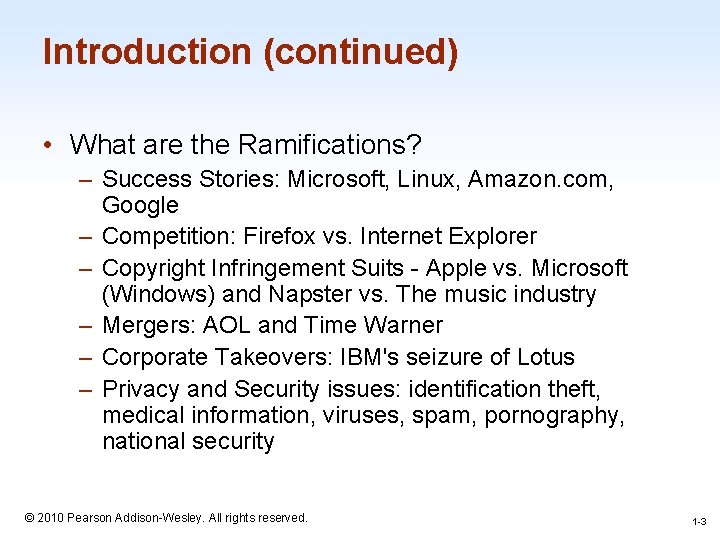 Introduction (continued)

• What are the Ramifications?
– Success Stories: Microsoft, Linux, Amazon.com, Google
– Competition: Firefox vs. Internet Explorer
– Copyright Infringement Suits - Apple vs. Microsoft (Windows) and Napster vs. The music industry
– Mergers: AOL and Time Warner
– Corporate Takeovers: IBM's seizure of Lotus
– Privacy and Security issues: identification theft, medical information, viruses, spam, pornography, national security

© 2010 Pearson Addison-Wesley. All rights reserved.

1-3